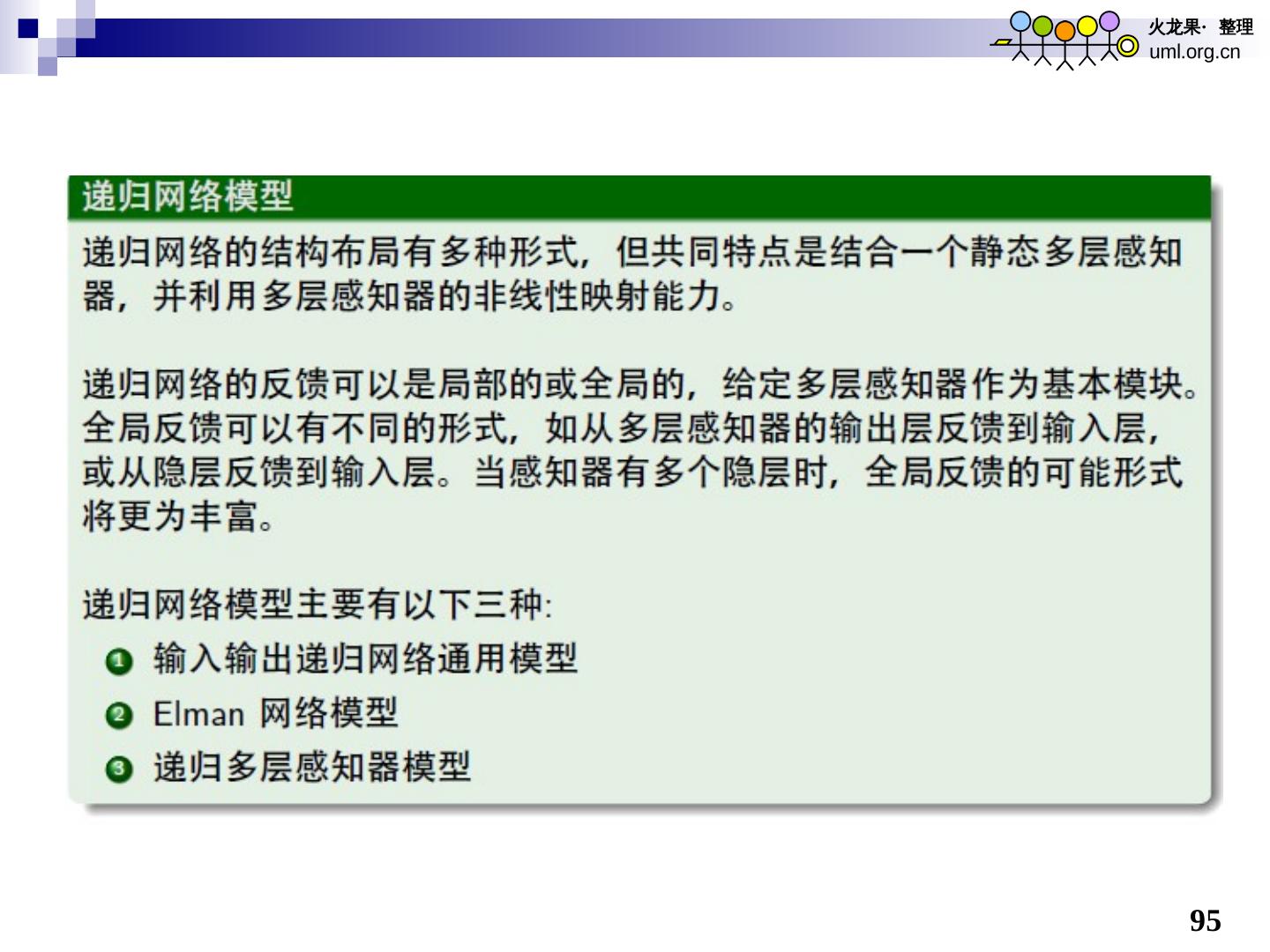 火龙果· 整理
uml.org.cn

递归网络模型

递归网络的结构布局有多种形式，但共同特点是结合一个静态多层感知器，并利用多层感知器的非线性映射能力。

递归网络的反馈可以是局部的或全局的，给定多层感知器作为基本模块。全局反馈可以有不同的形式，如从多层感知器的输出层反馈到输入层，或从隐层反馈到输入层。当感知器有多个隐层时，全局反馈的可能形式将更为丰富。

递归网络模型主要有以下三种:

1 输入输出递归网络通用模型
2 Elman 网络模型
3 递归多层感知器模型

95